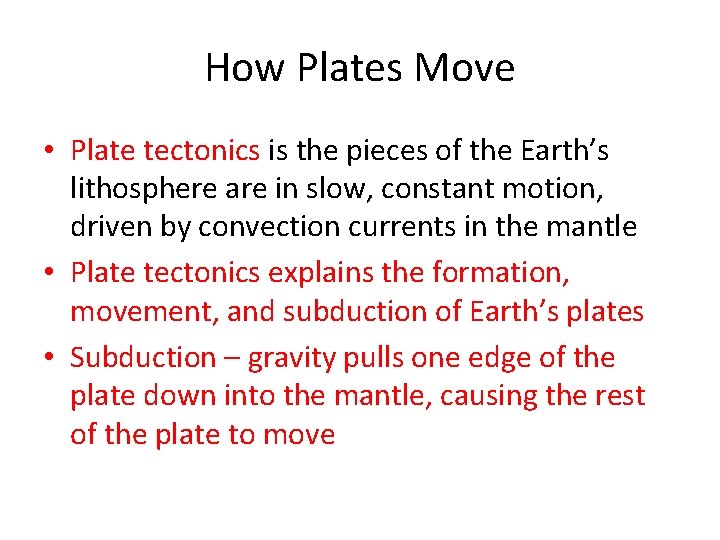 How Plates Move

• Plate tectonics is the pieces of the Earth’s lithosphere are in slow, constant motion, driven by convection currents in the mantle
• Plate tectonics explains the formation, movement, and subduction of Earth’s plates
• Subduction – gravity pulls one edge of the plate down into the mantle, causing the rest of the plate to move